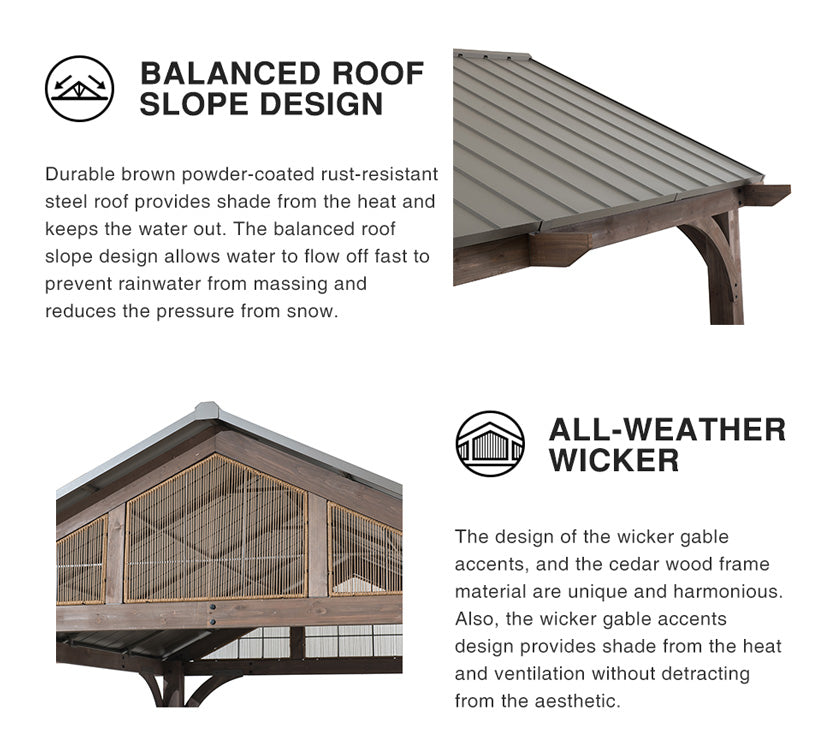 BALANCED ROOF SLOPE DESIGN

Durable brown powder-coated rust-resistant steel roof provides shade from the heat and keeps the water out. The balanced roof slope design allows water to flow off fast to prevent rainwater from massing and reduces the pressure from snow.

ALL-WEATHER WICKER

The design of the wicker gable accents, and the cedar wood frame material are unique and harmonious. Also, the wicker gable accents design provides shade from the heat and ventilation without detracting from the aesthetic.